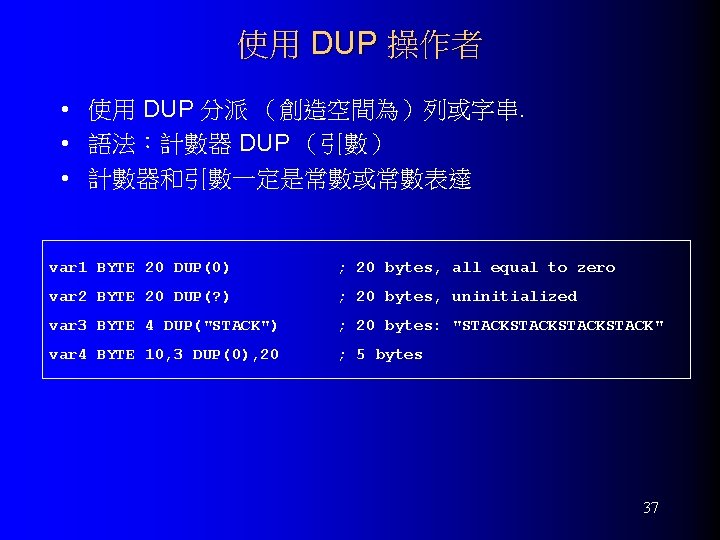 使用 DUP 操作者

• 使用 DUP 分派 （創造空間為）列或字串.
• 語法：計數器 DUP （引數）
• 計數器和引數一定是常數或常數表達

var1 BYTE 20 DUP(0) ; 20 bytes, all equal to zero
var2 BYTE 20 DUP(?) ; 20 bytes, uninitialized
var3 BYTE 4 DUP("STACK") ; 20 bytes: "STACKSTACKSTACKSTACK"
var4 BYTE 10,3 DUP(0),20 ; 5 bytes

37